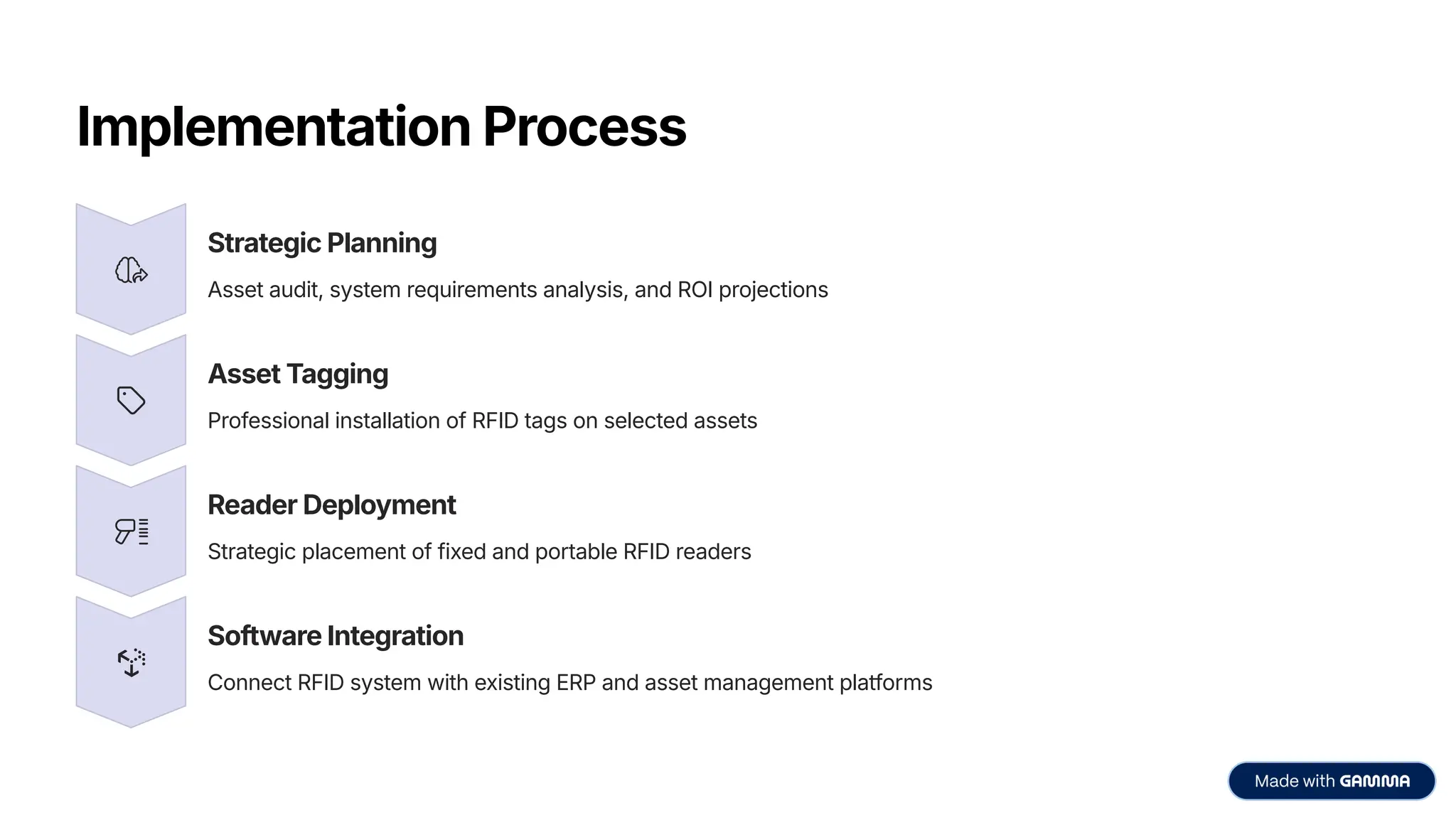 Implementation Process

Strategic Planning

Asset audit, system requirements analysis, and ROI projections

Asset Tagging

Professional installation of RFID tags on selected assets

Reader Deployment

Strategic placement of fixed and portable RFID readers

Software Integration

Connect RFID system with existing ERP and asset management platforms

Made with GAMMA